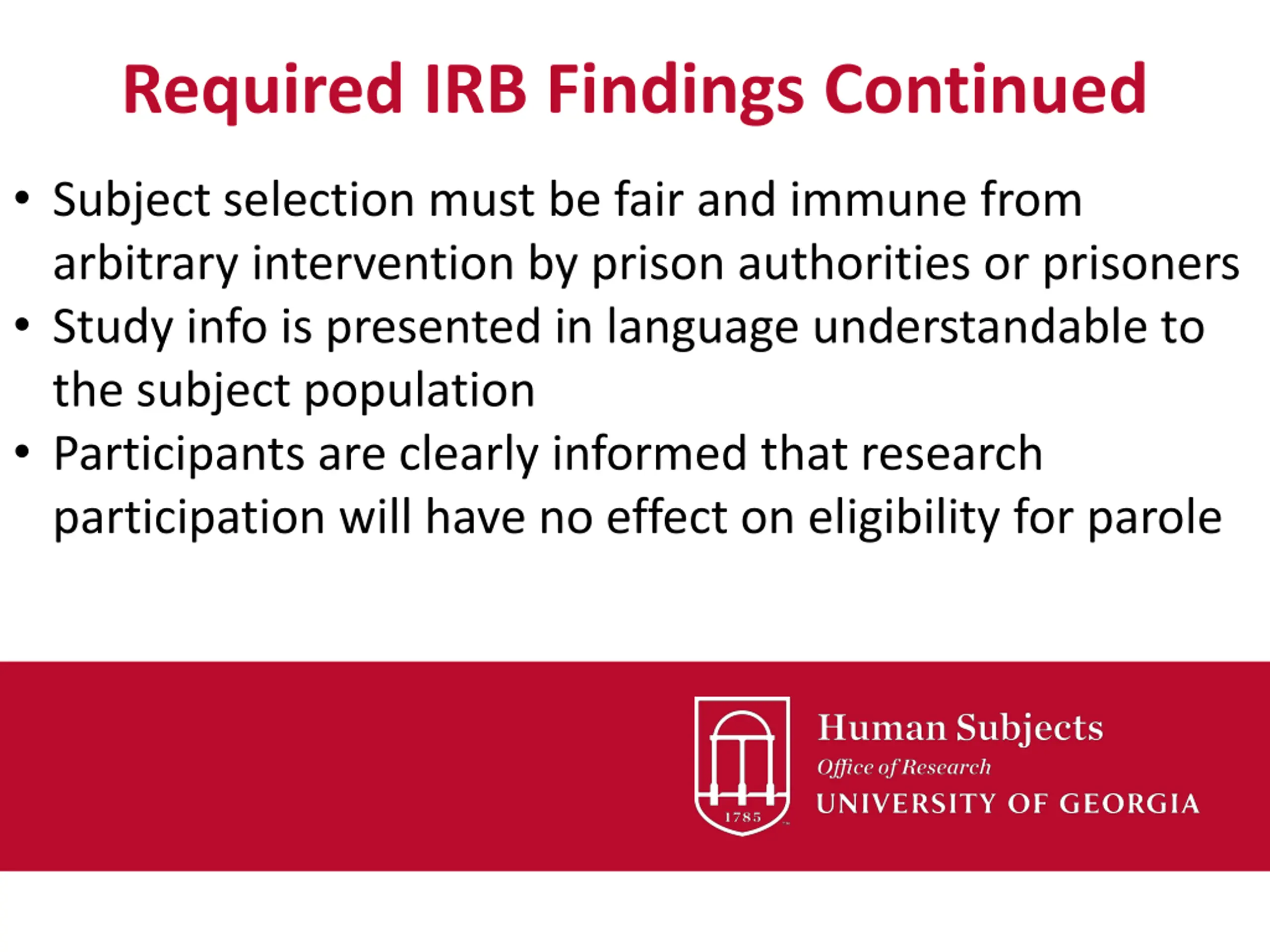 Required IRB Findings Continued

• Subject selection must be fair and immune from arbitrary intervention by prison authorities or prisoners
• Study info is presented in language understandable to the subject population
• Participants are clearly informed that research participation will have no effect on eligibility for parole

1785

Human Subjects
Office of Research
UNIVERSITY OF GEORGIA